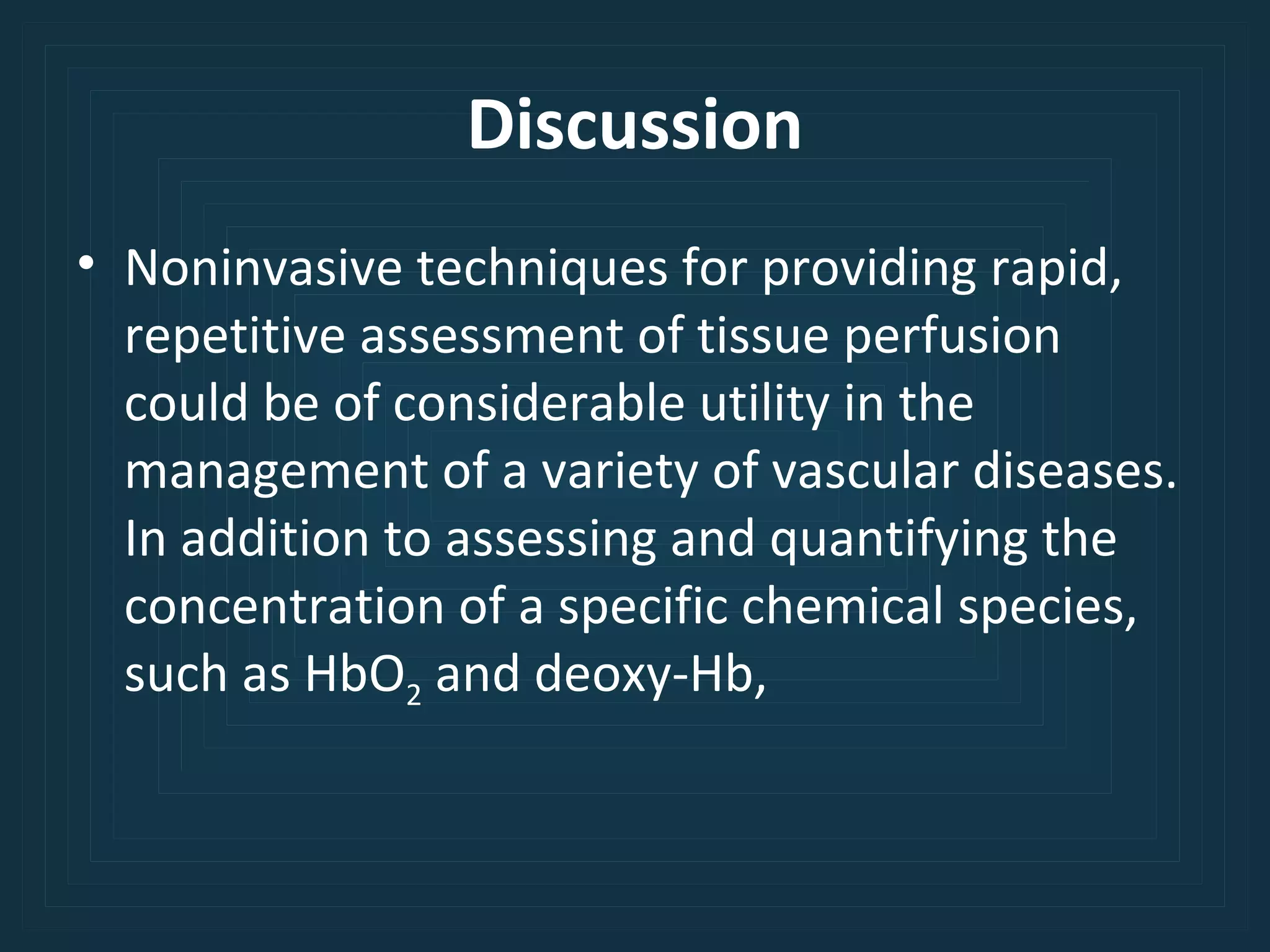 Discussion

• Noninvasive techniques for providing rapid, repetitive assessment of tissue perfusion could be of considerable utility in the management of a variety of vascular diseases. In addition to assessing and quantifying the concentration of a specific chemical species, such as $HbO_2$ and deoxy-Hb,